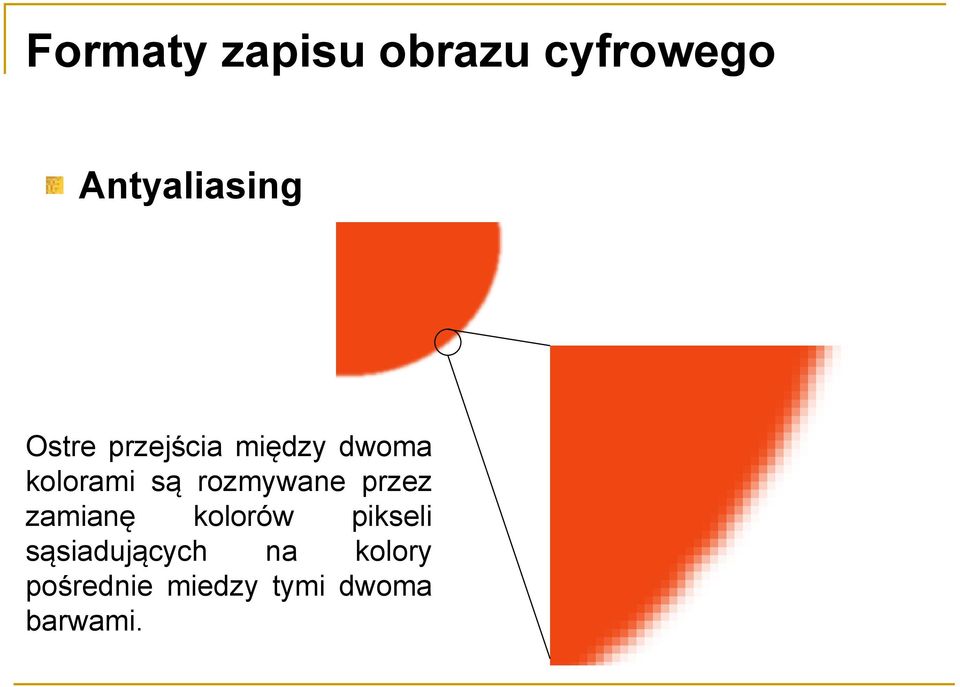 Formaty zapisu obrazu cyfrowego

Antyaliasing

Ostre przejścia między dwoma kolorami są rozmywane przez zamianę kolorów pikseli sąsiadujących na kolory pośrednie miedzy tymi dwoma barwami.